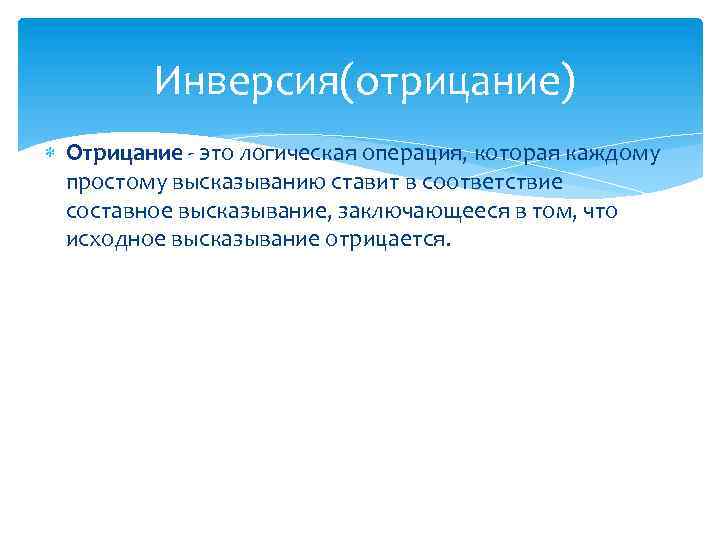 Инверсия(отрицание)

Отрицание - это логическая операция, которая каждому простому высказыванию ставит в соответствие составное высказывание, заключающееся в том, что исходное высказывание отрицается.